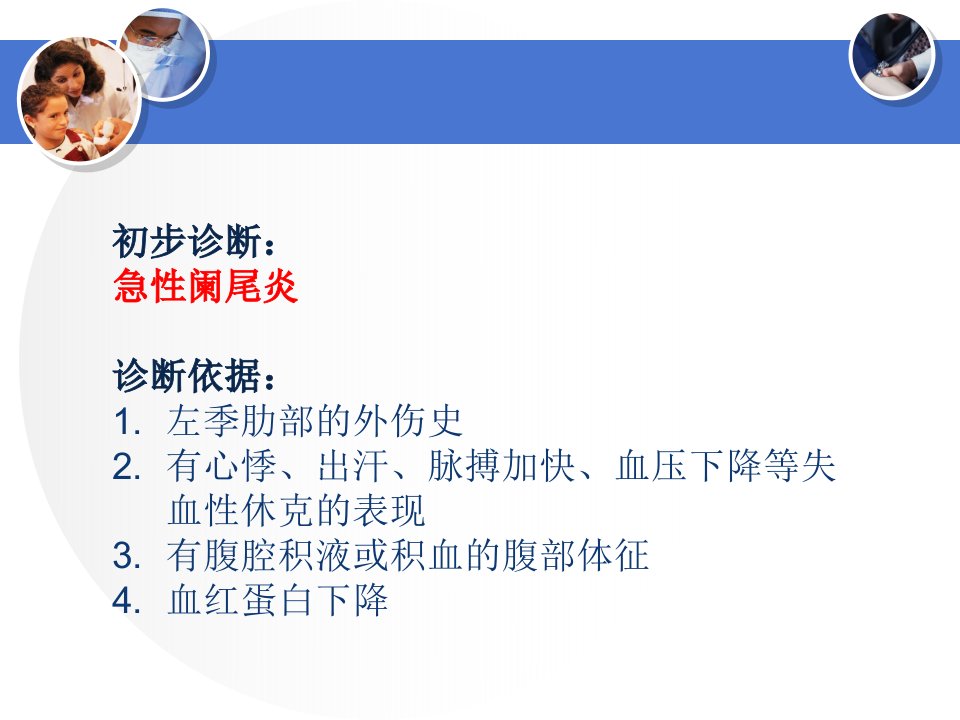 初步诊断：
急性阑尾炎

诊断依据：
1. 左季肋部的外伤史
2. 有心悸、出汗、脉搏加快、血压下降等失血性休克的表现
3. 有腹腔积液或积血的腹部体征
4. 血红蛋白下降